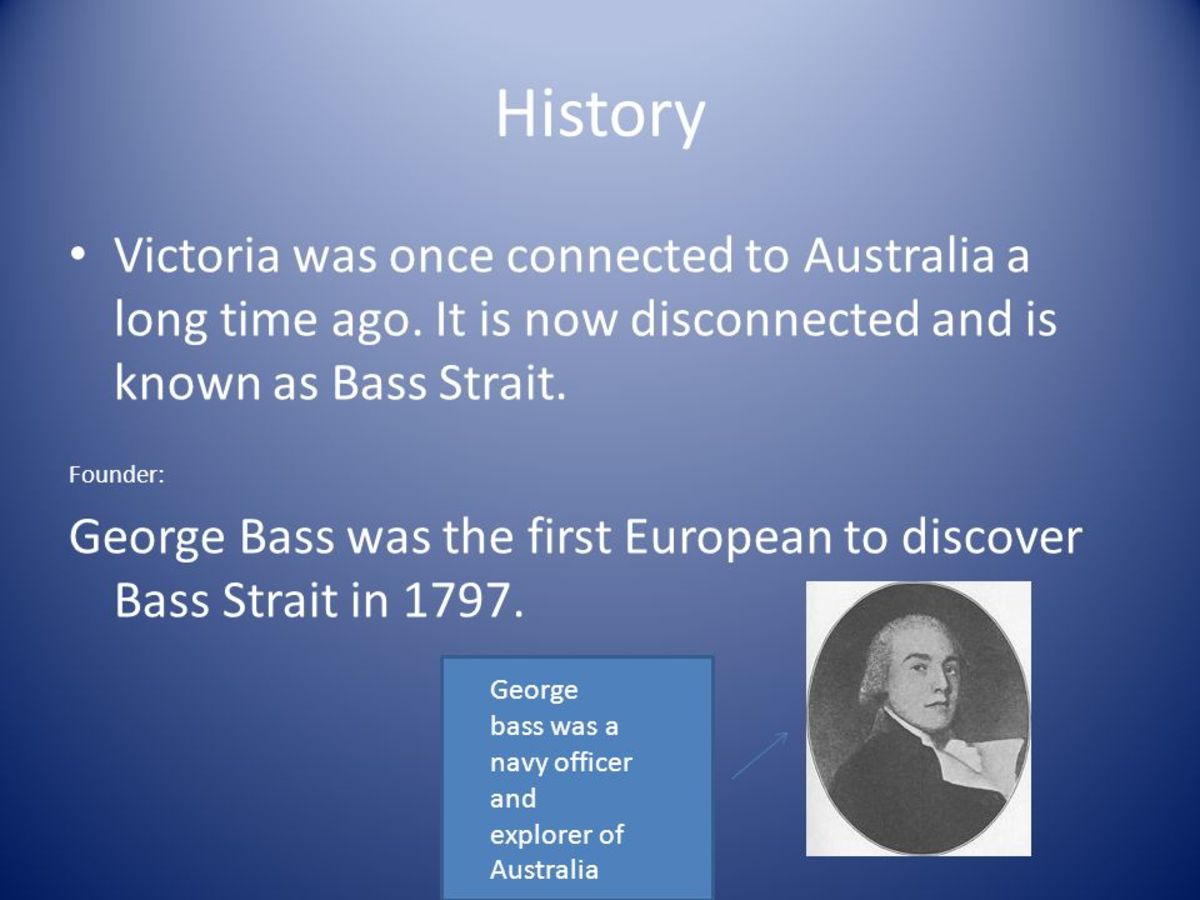 History

• Victoria was once connected to Australia a long time ago. It is now disconnected and is known as Bass Strait.

Founder:

George Bass was the first European to discover Bass Strait in 1797.

George bass was a navy officer and explorer of Australia